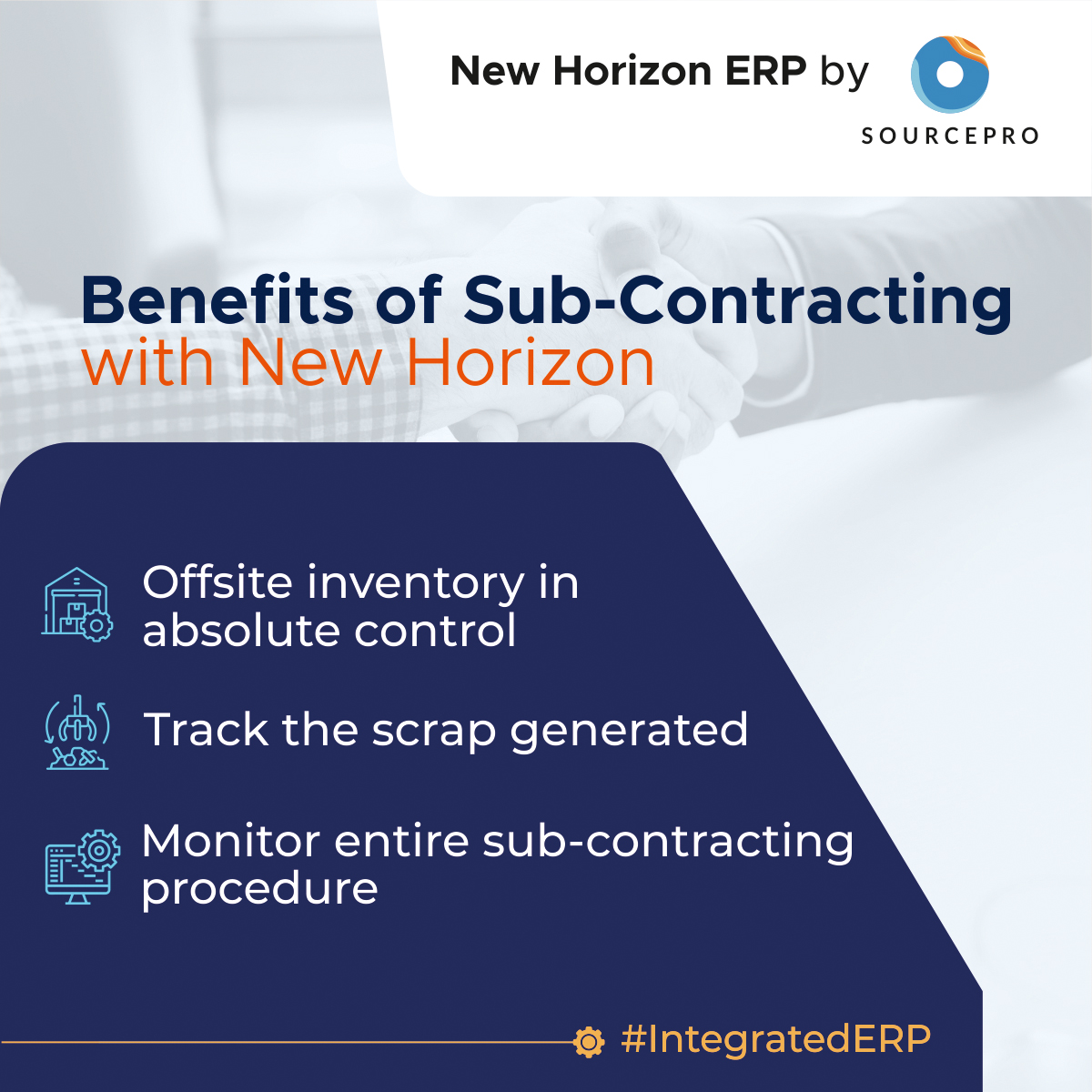 New Horizon ERP by

SOURCEPRO

Benefits of Sub-Contracting with New Horizon

Offsite inventory in absolute control

Track the scrap generated

Monitor entire sub-contracting procedure

#IntegratedERP